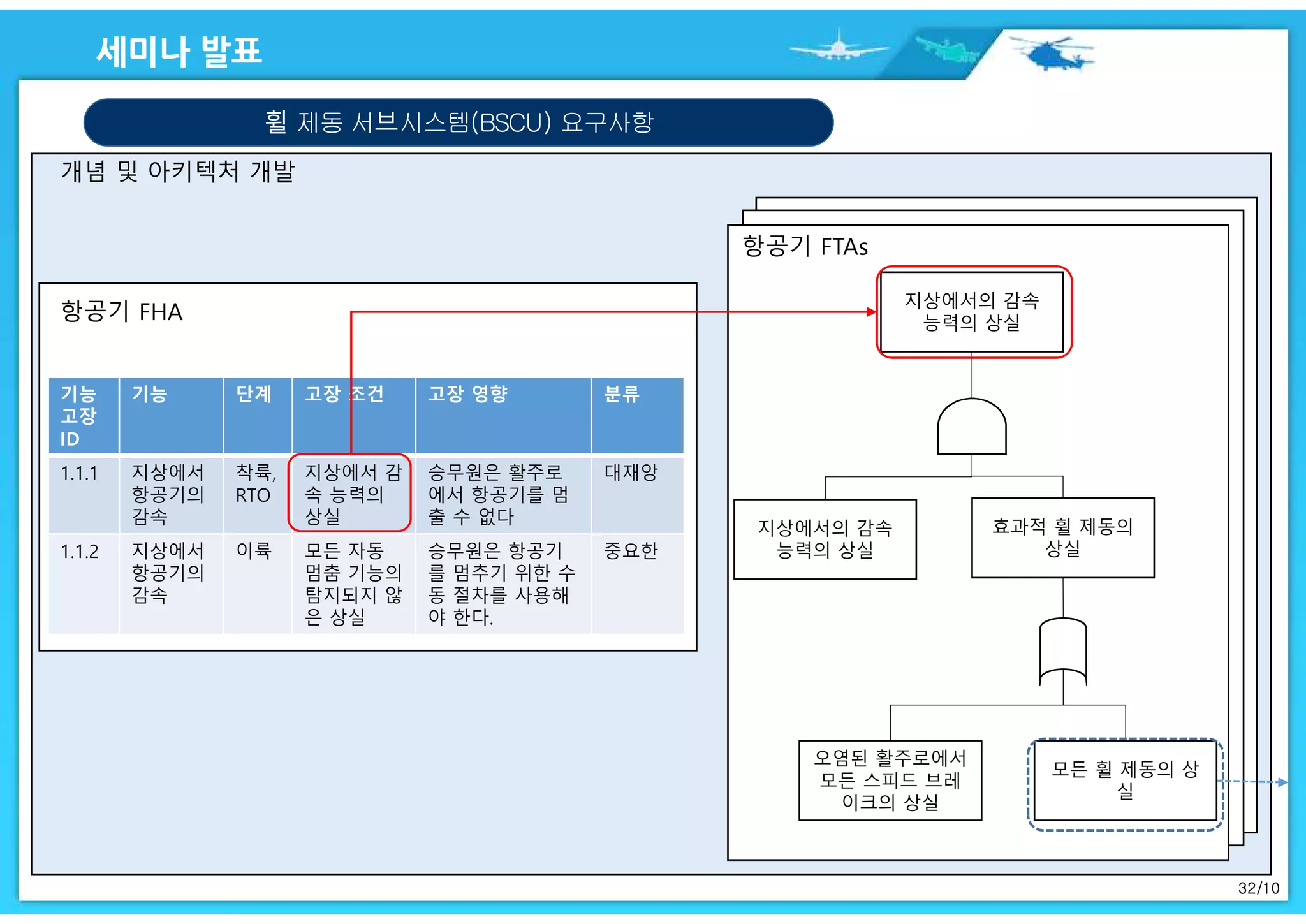 세미나 발표

휠 제동 서브시스템(BSCU) 요구사항

개념 및 아키텍처 개발

항공기 FHA

| 기능 고장 ID | 기능 | 단계 | 고장 조건 | 고장 영향 | 분류 |
|---|---|---|---|---|---|
| 1.1.1 | 지상에서 항공기의 감속 | 착륙, RTO | 지상에서 감속 능력의 상실 | 승무원은 활주로에서 항공기를 멈출 수 없다 | 대재앙 |
| 1.1.2 | 지상에서 항공기의 감속 | 이륙 | 모든 자동 멈춤 기능의 탐지되지 않은 상실 | 승무원은 항공기를 멈추기 위한 수동 절차를 사용해야 한다. | 중요한 |

항공기 FTAs

지상에서의 감속 능력의 상실

지상에서의 감속 능력의 상실

효과적 휠 제동의 상실

오염된 활주로에서 모든 스피드 브레이크의 상실

모든 휠 제동의 상실

32/10